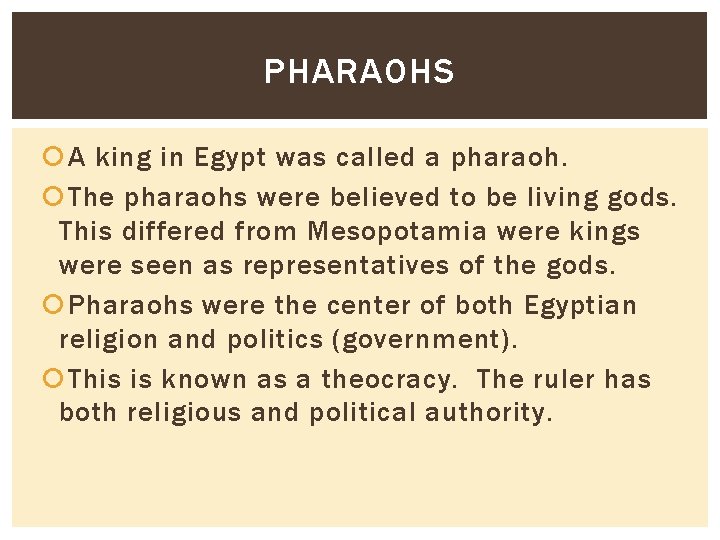 PHARAOHS

A king in Egypt was called a pharaoh.

The pharaohs were believed to be living gods. This differed from Mesopotamia were kings were seen as representatives of the gods.

Pharaohs were the center of both Egyptian religion and politics (government).

This is known as a theocracy. The ruler has both religious and political authority.